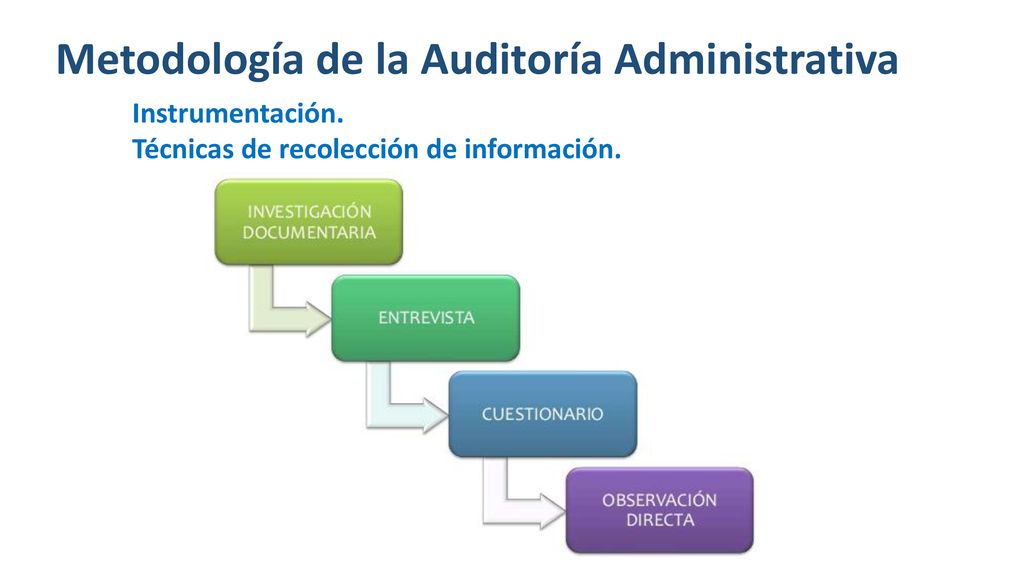 Metodología de la Auditoría Administrativa

Instrumentación.
Técnicas de recolección de información.

INVESTIGACIÓN DOCUMENTARIA

ENTREVISTA

CUESTIONARIO

OBSERVACIÓN DIRECTA